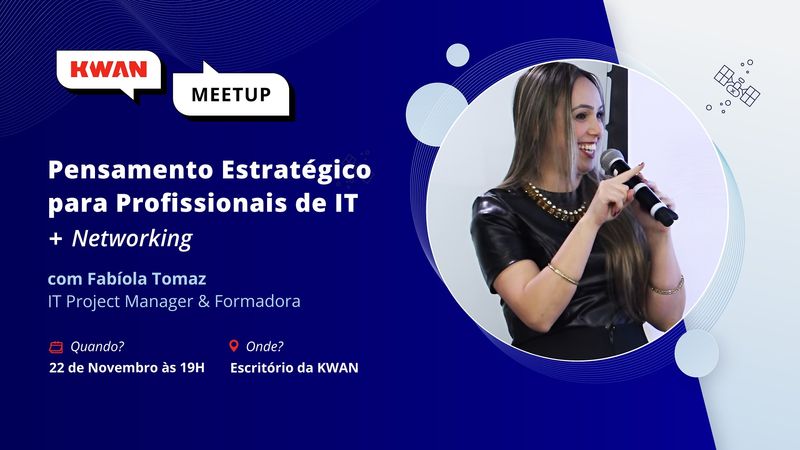 KWAN

MEETUP

Pensamento Estratégico para Profissionais de IT
+ Networking

com Fabíola Tomaz
IT Project Manager & Formadora

Quando?
22 de Novembro às 19H

Onde?
Escritório da KWAN